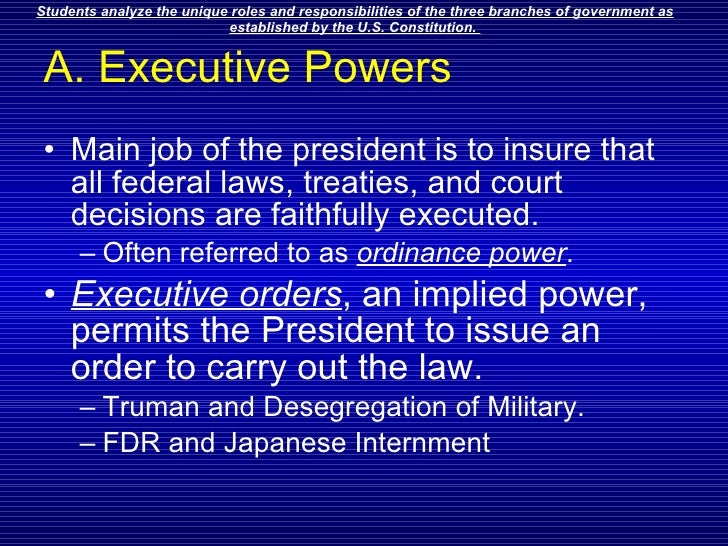 Students analyze the unique roles and responsibilities of the three branches of government as established by the U.S. Constitution.

A. Executive Powers

• Main job of the president is to insure that all federal laws, treaties, and court decisions are faithfully executed.
– Often referred to as ordinance power.

• Executive orders, an implied power, permits the President to issue an order to carry out the law.
– Truman and Desegregation of Military.
– FDR and Japanese Internment